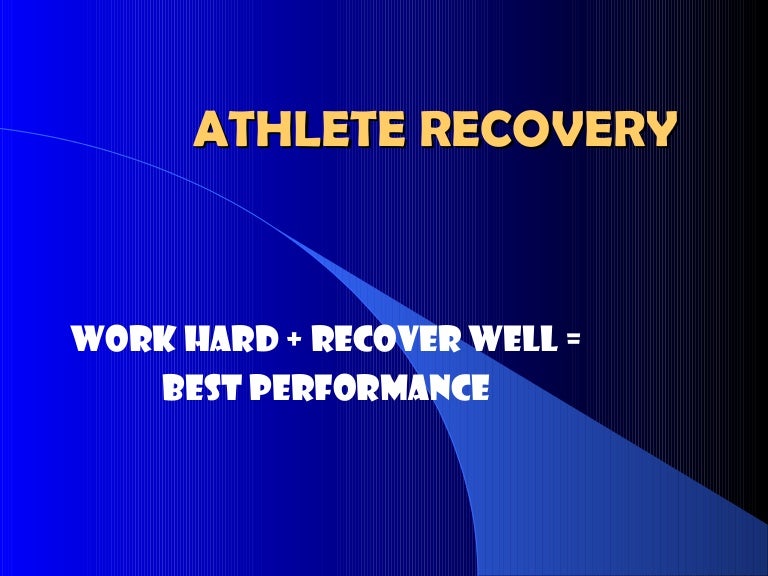 ATHLETE RECOVERY

WORK HARD + RECOVER WELL = BEST PERFORMANCE